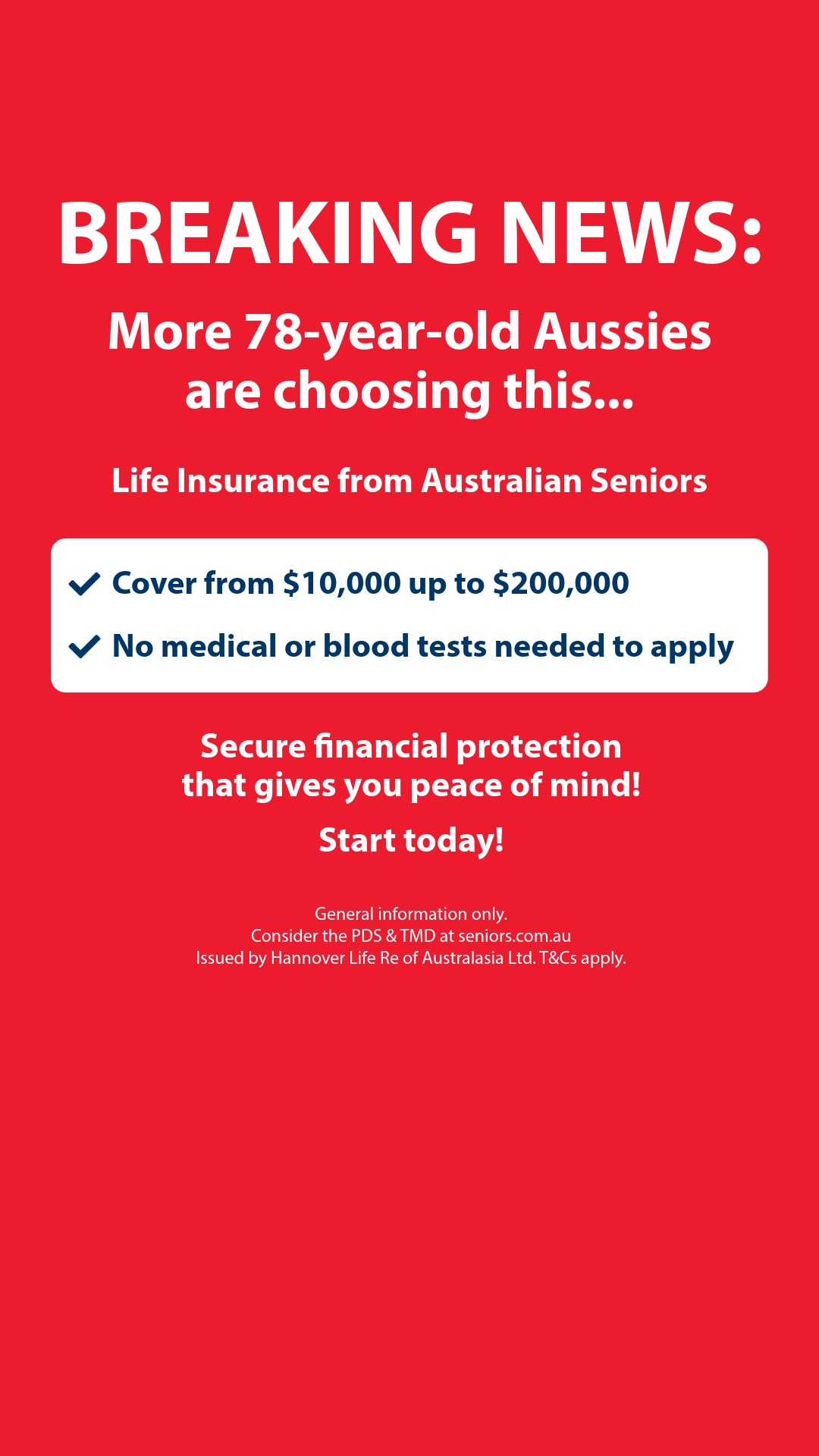 BREAKING NEWS:

More 78-year-old Aussies are choosing this...

Life Insurance from Australian Seniors

✓ Cover from \$10,000 up to \$200,000

✓ No medical or blood tests needed to apply

Secure financial protection that gives you peace of mind!

Start today!

General information only.
Consider the PDS & TMD at seniors.com.au
Issued by Hannover Life Re of Australasia Ltd. T&Cs apply.